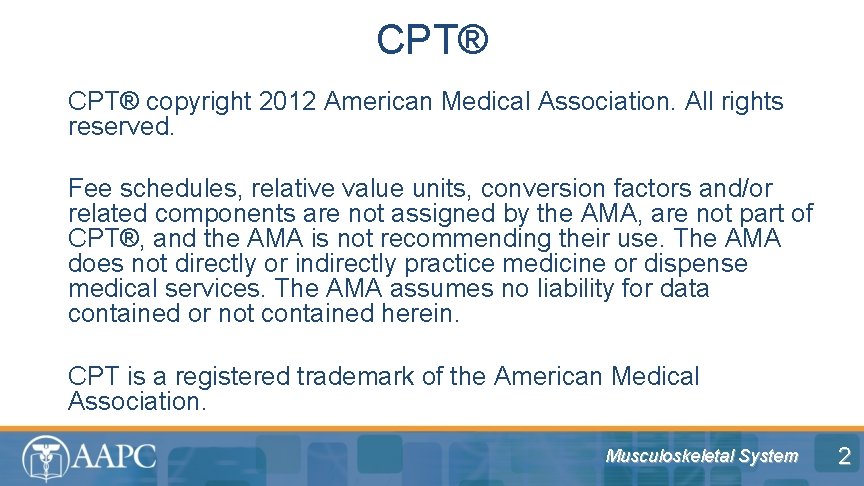 CPT®

CPT® copyright 2012 American Medical Association. All rights reserved.

Fee schedules, relative value units, conversion factors and/or related components are not assigned by the AMA, are not part of CPT®, and the AMA is not recommending their use. The AMA does not directly or indirectly practice medicine or dispense medical services. The AMA assumes no liability for data contained or not contained herein.

CPT is a registered trademark of the American Medical Association.

AAPC

Musculoskeletal System

2